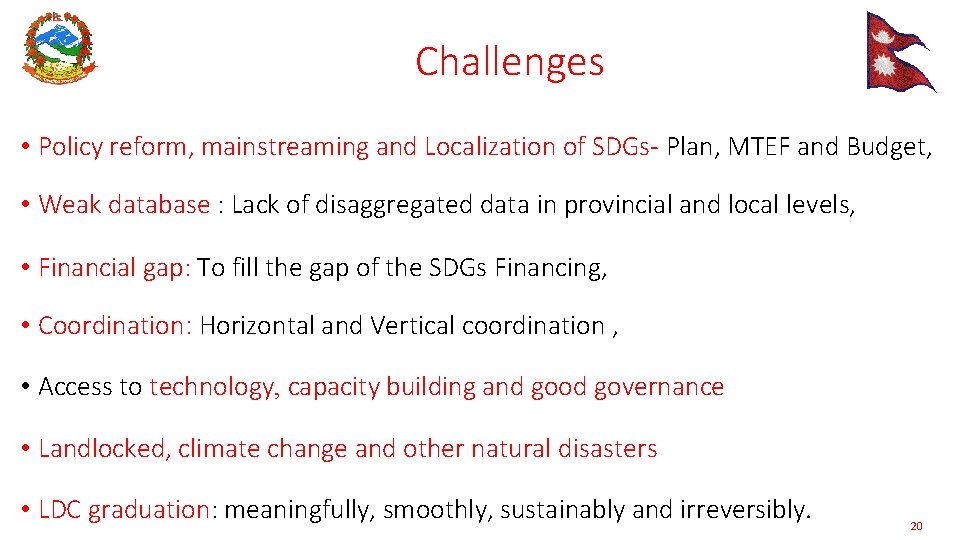 Challenges

• Policy reform, mainstreaming and Localization of SDGs- Plan, MTEF and Budget,

• Weak database : Lack of disaggregated data in provincial and local levels,

• Financial gap: To fill the gap of the SDGs Financing,

• Coordination: Horizontal and Vertical coordination ,

• Access to technology, capacity building and good governance

• Landlocked, climate change and other natural disasters

• LDC graduation: meaningfully, smoothly, sustainably and irreversibly.

20